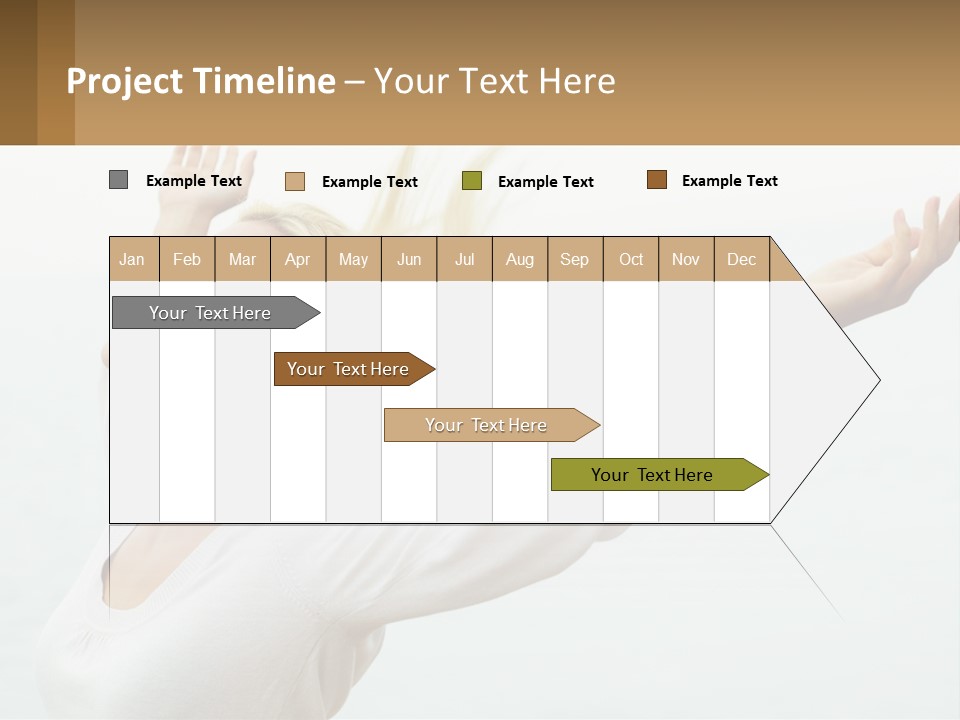 Project Timeline – Your Text Here

Example Text Example Text Example Text Example Text

| Jan | Feb | Mar | Apr | May | Jun | Jul | Aug | Sep | Oct | Nov | Dec |
|---|---|---|---|---|---|---|---|---|---|---|---|

Your Text Here

Your Text Here

Your Text Here

Your Text Here